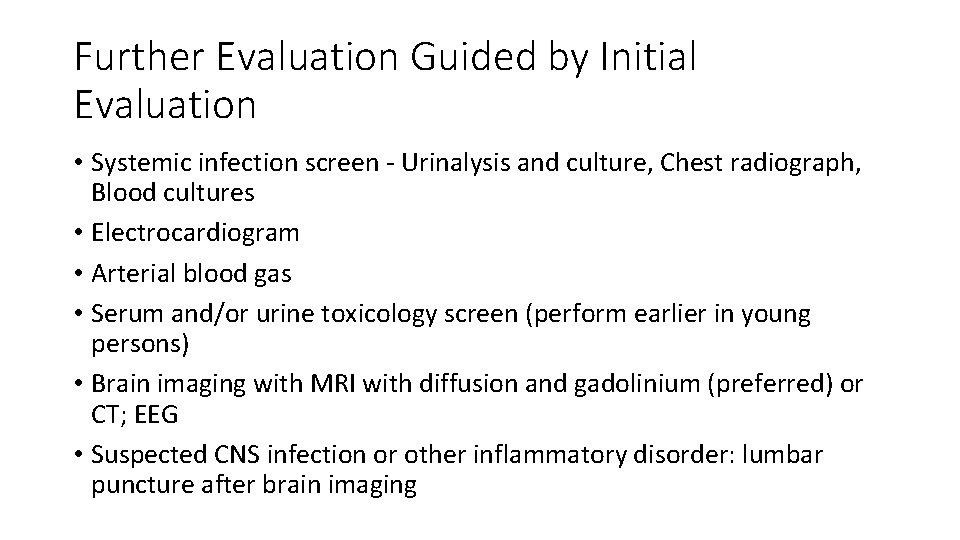 Further Evaluation Guided by Initial Evaluation

• Systemic infection screen - Urinalysis and culture, Chest radiograph, Blood cultures
• Electrocardiogram
• Arterial blood gas
• Serum and/or urine toxicology screen (perform earlier in young persons)
• Brain imaging with MRI with diffusion and gadolinium (preferred) or CT; EEG
• Suspected CNS infection or other inflammatory disorder: lumbar puncture after brain imaging